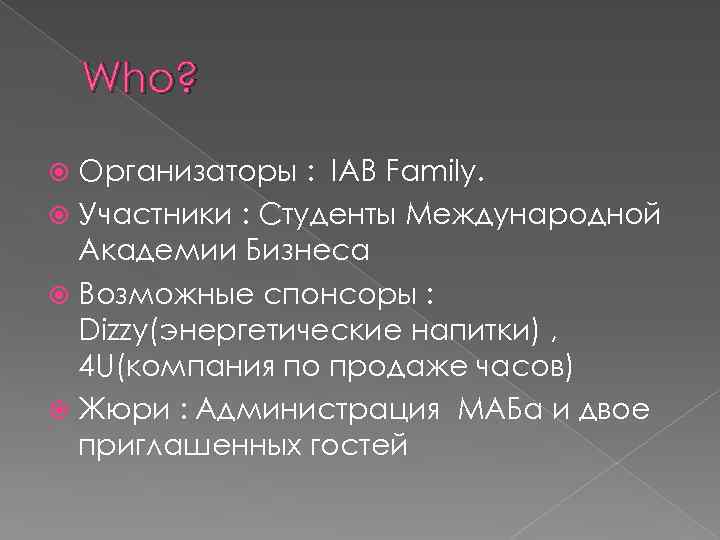 Who?

Организаторы : IAB Family.

Участники : Студенты Международной Академии Бизнеса

Возможные спонсоры : Dizzy(энергетические напитки) , 4U(компания по продаже часов)

Жюри : Администрация МАБа и двое приглашенных гостей